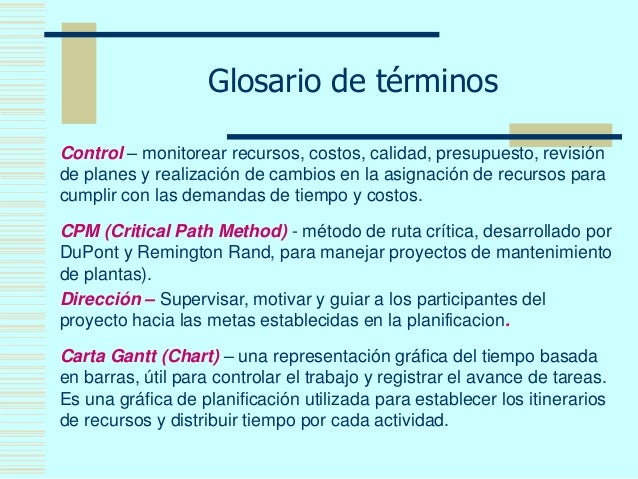 Glosario de términos

Control – monitorear recursos, costos, calidad, presupuesto, revisión de planes y realización de cambios en la asignación de recursos para cumplir con las demandas de tiempo y costos.

CPM (Critical Path Method) - método de ruta crítica, desarrollado por DuPont y Remington Rand, para manejar proyectos de mantenimiento de plantas).

Dirección – Supervisar, motivar y guiar a los participantes del proyecto hacia las metas establecidas en la planificacion.

Carta Gantt (Chart) – una representación gráfica del tiempo basada en barras, útil para controlar el trabajo y registrar el avance de tareas. Es una gráfica de planificación utilizada para establecer los itinerarios de recursos y distribuir tiempo por cada actividad.